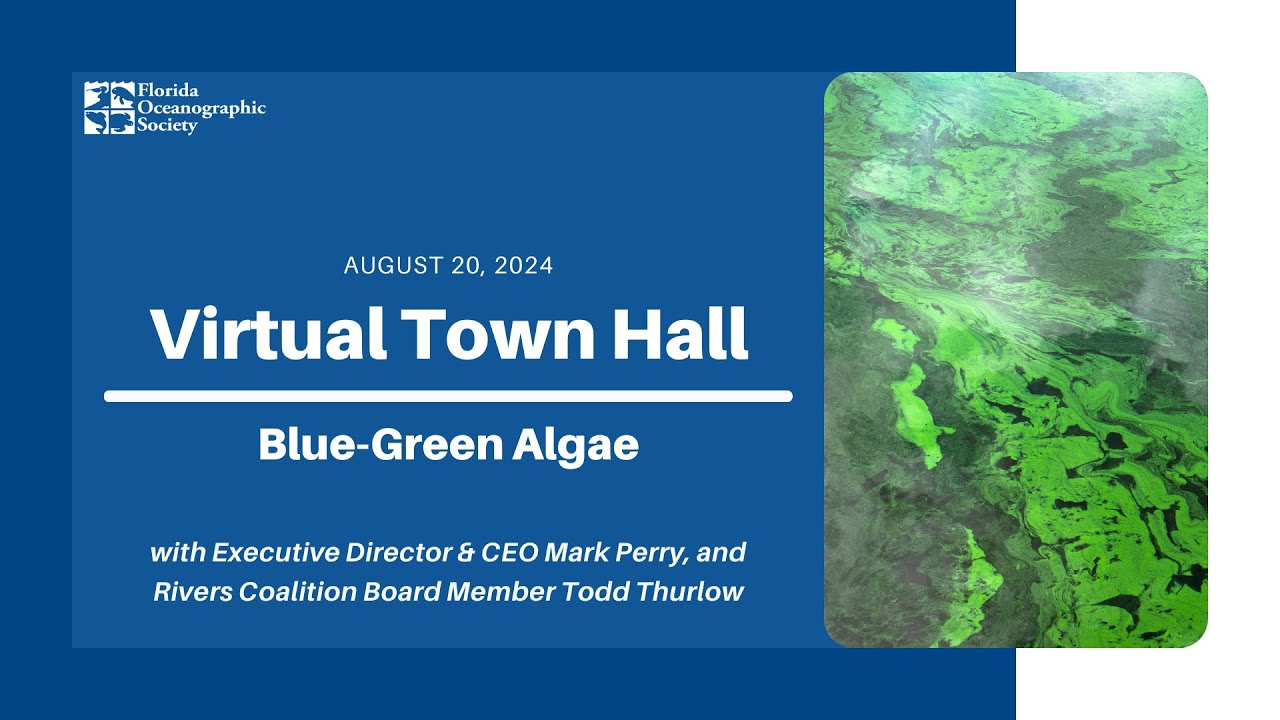 Florida Oceanographic Society

AUGUST 20, 2024

Virtual Town Hall

Blue-Green Algae

with Executive Director & CEO Mark Perry, and Rivers Coalition Board Member Todd Thurlow